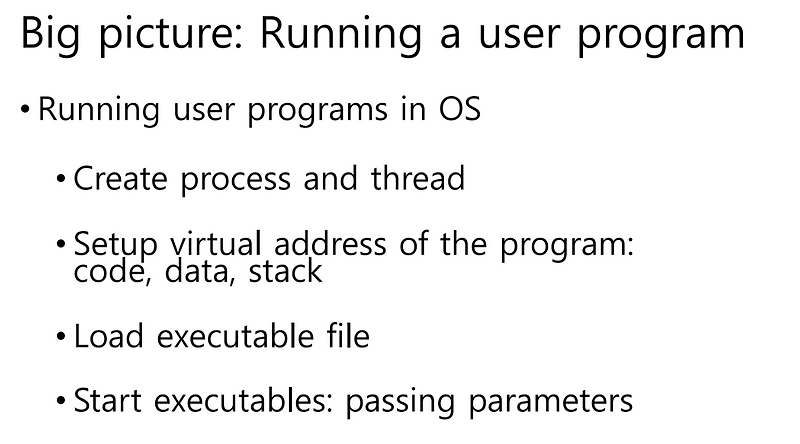 Big picture: Running a user program

• Running user programs in OS

• Create process and thread

• Setup virtual address of the program: code, data, stack

• Load executable file

• Start executables: passing parameters